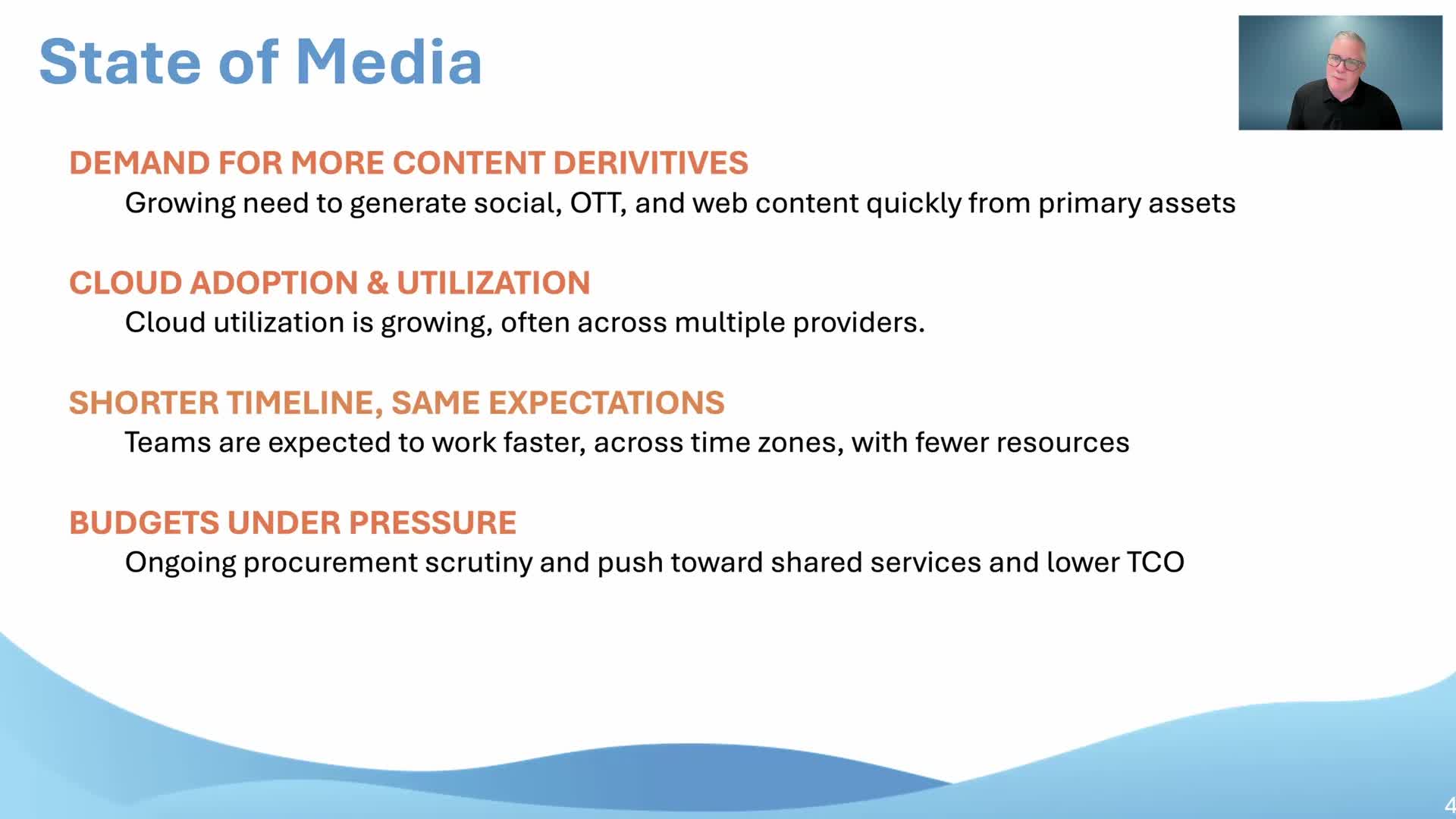 State of Media

DEMAND FOR MORE CONTENT DERIVITIVES
Growing need to generate social, OTT, and web content quickly from primary assets

CLOUD ADOPTION & UTILIZATION
Cloud utilization is growing, often across multiple providers.

SHORTER TIMELINE, SAME EXPECTATIONS
Teams are expected to work faster, across time zones, with fewer resources

BUDGETS UNDER PRESSURE
Ongoing procurement scrutiny and push toward shared services and lower TCO

4